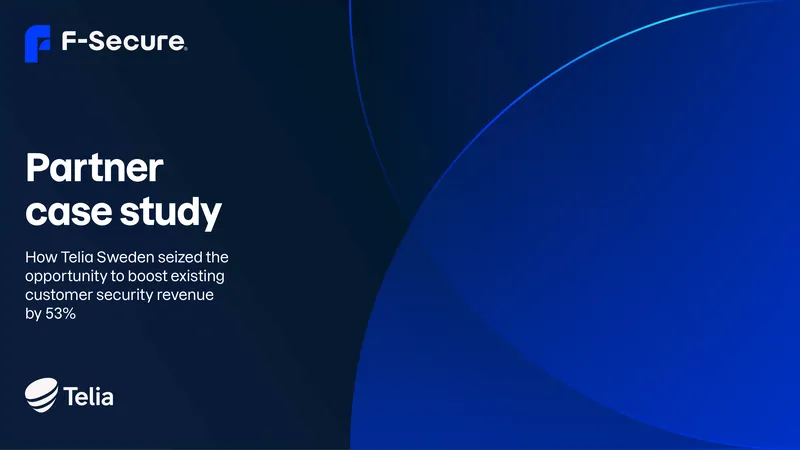 F-Secure.

Partner case study

How Telia Sweden seized the opportunity to boost existing customer security revenue by 53%

Telia